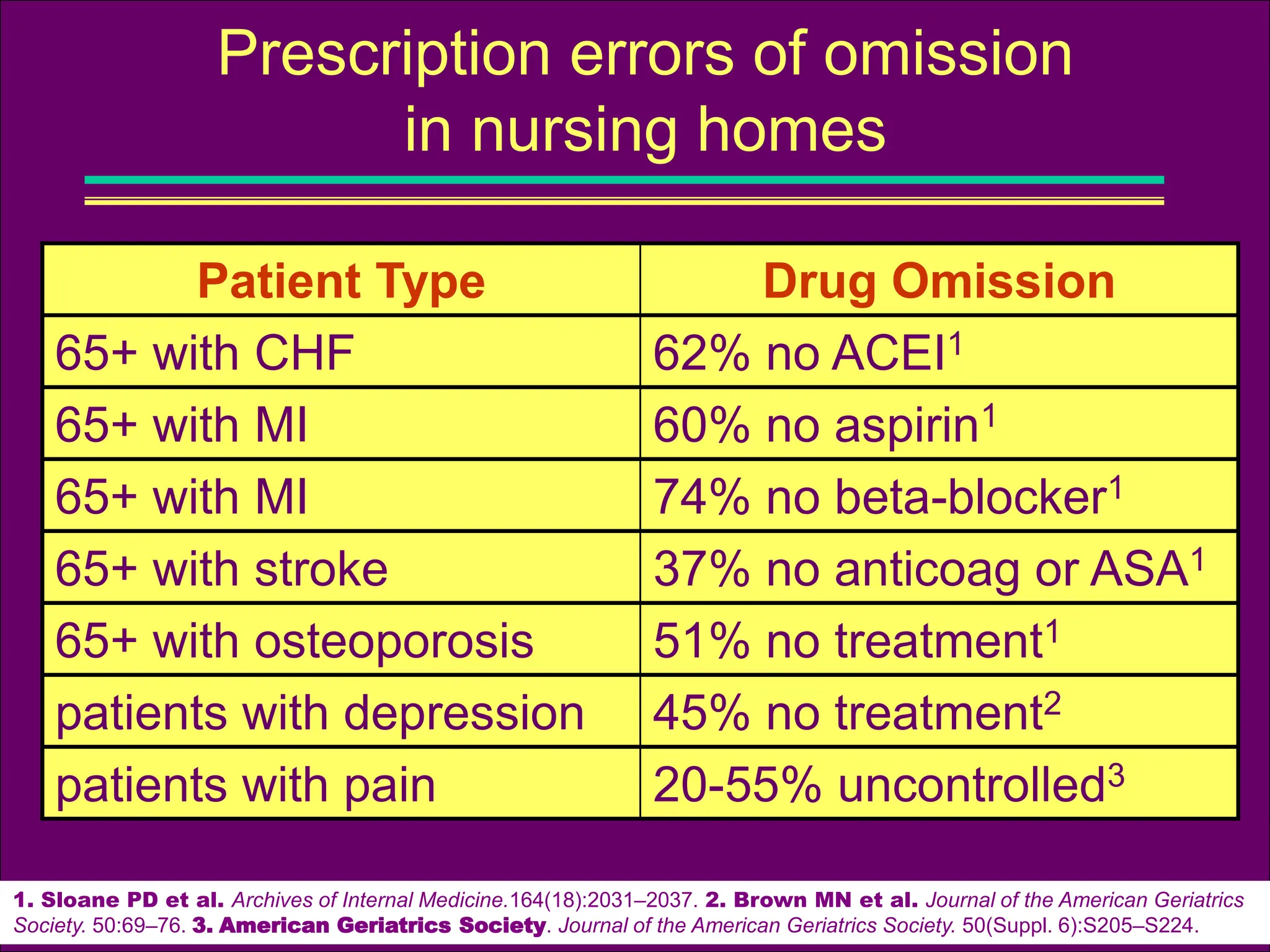 Prescription errors of omission in nursing homes

| Patient Type | Drug Omission |
|---|---|
| 65+ with CHF | 62% no ACEI$^1$ |
| 65+ with MI | 60% no aspirin$^1$ |
| 65+ with MI | 74% no beta-blocker$^1$ |
| 65+ with stroke | 37% no anticoag or ASA$^1$ |
| 65+ with osteoporosis | 51% no treatment$^1$ |
| patients with depression | 45% no treatment$^2$ |
| patients with pain | 20-55% uncontrolled$^3$ |

1. Sloane PD et al. Archives of Internal Medicine.164(18):2031–2037. 2. Brown MN et al. Journal of the American Geriatrics Society. 50:69–76. 3. American Geriatrics Society. Journal of the American Geriatrics Society. 50(Suppl. 6):S205–S224.